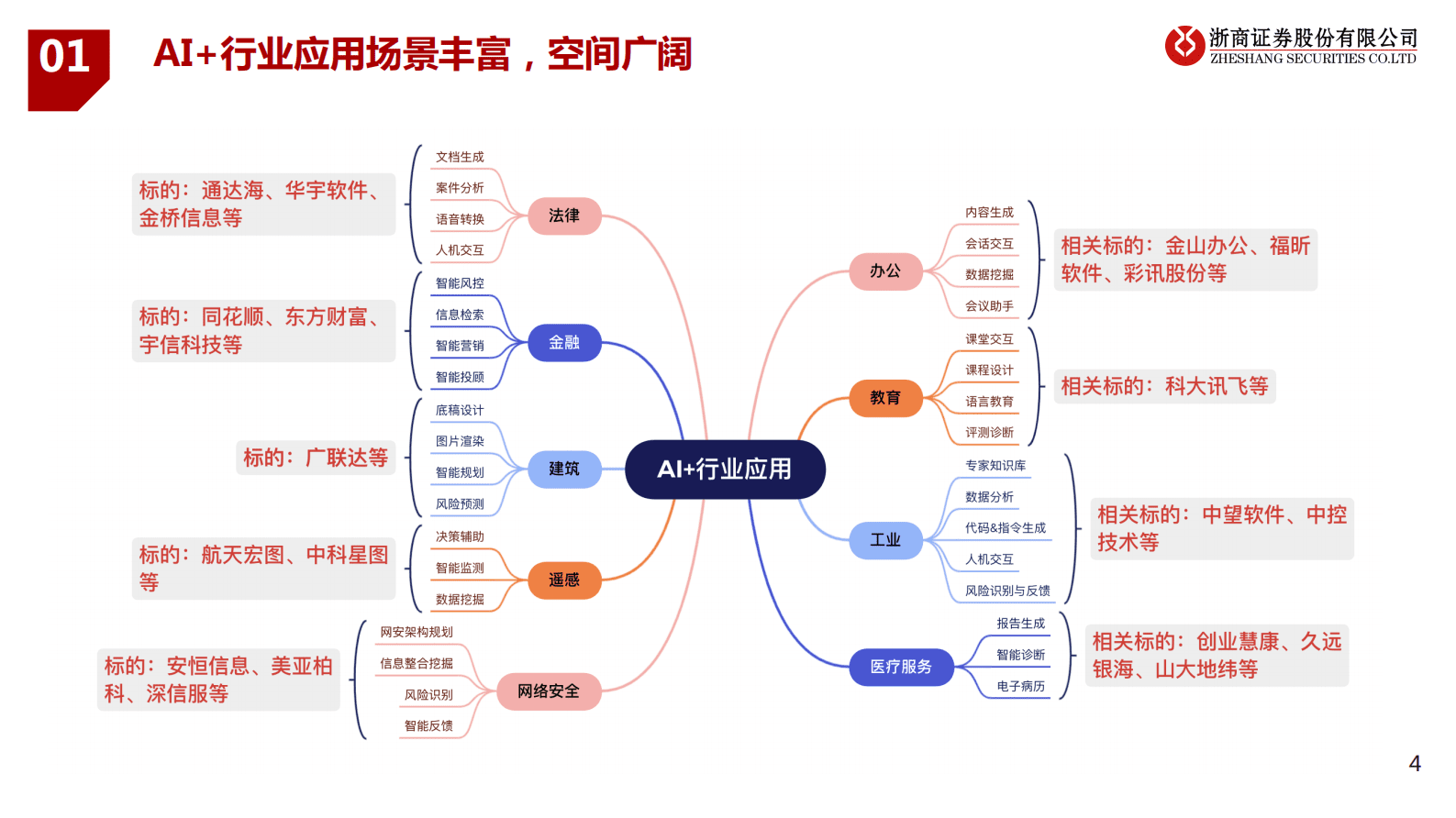 01

AI+行业应用场景丰富，空间广阔

浙商证券股份有限公司
ZHESHANG SECURITIES CO.LTD

标的：通达海、华宇软件、金桥信息等

文档生成
案件分析
语音转换
人机交互

法律

标的：同花顺、东方财富、宇信科技等

智能风控
信息检索
智能营销
智能投顾

金融

标的：广联达等

底稿设计
图片渲染
智能规划
风险预测

建筑

标的：航天宏图、中科星图等

决策辅助
智能监测
数据挖掘

遥感

标的：安恒信息、美亚柏科、深信服等

网安架构规划
信息整合挖掘
风险识别
智能反馈

网络安全

AI+行业应用

办公

内容生成
会话交互
数据挖掘
会议助手

相关标的：金山办公、福昕软件、彩讯股份等

教育

课堂交互
课程设计
语言教育
评测诊断

相关标的：科大讯飞等

工业

专家知识库
数据分析
代码&指令生成
人机交互
风险识别与反馈

相关标的：中望软件、中控技术等

医疗服务

报告生成
智能诊断
电子病历

相关标的：创业慧康、久远银海、山大地纬等

4